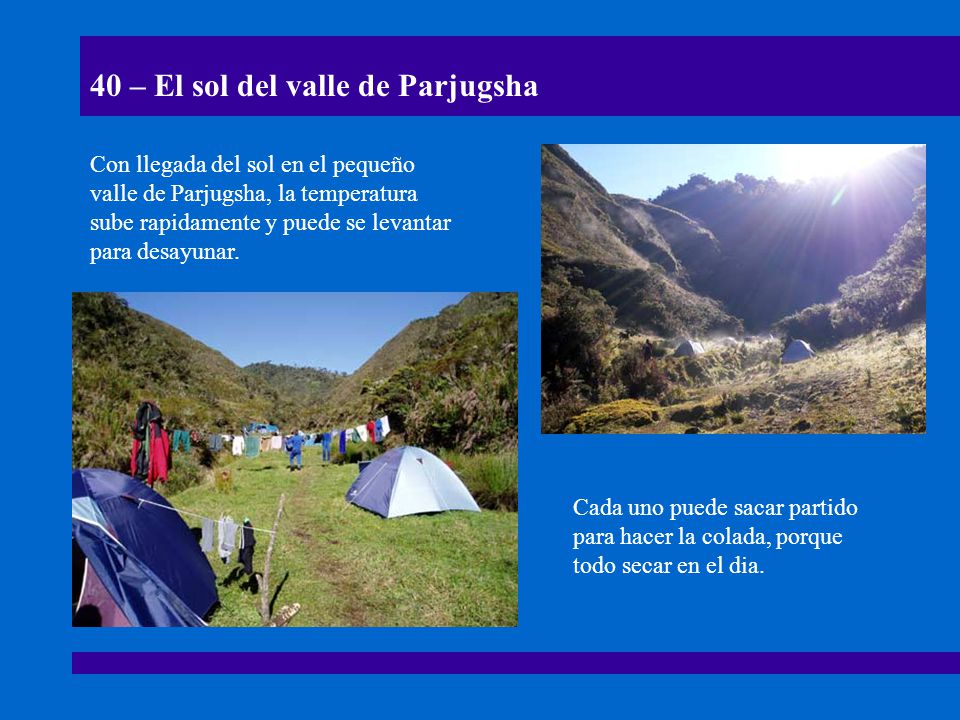 40 – El sol del valle de Parjugsha

Con llegada del sol en el pequeño valle de Parjugsha, la temperatura sube rapidamente y puede se levantar para desayunar.

Cada uno puede sacar partido para hacer la colada, porque todo secar en el dia.